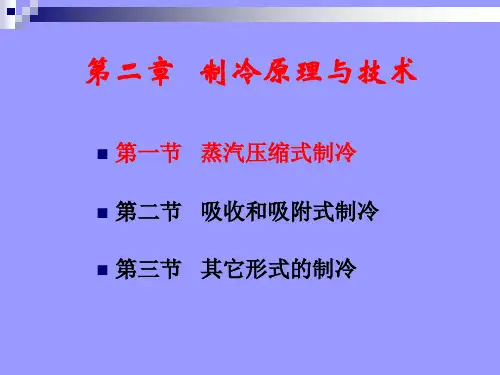 第二章 制冷原理与技术

第一节 蒸汽压缩式制冷

第二节 吸收和吸附式制冷

第三节 其它形式的制冷